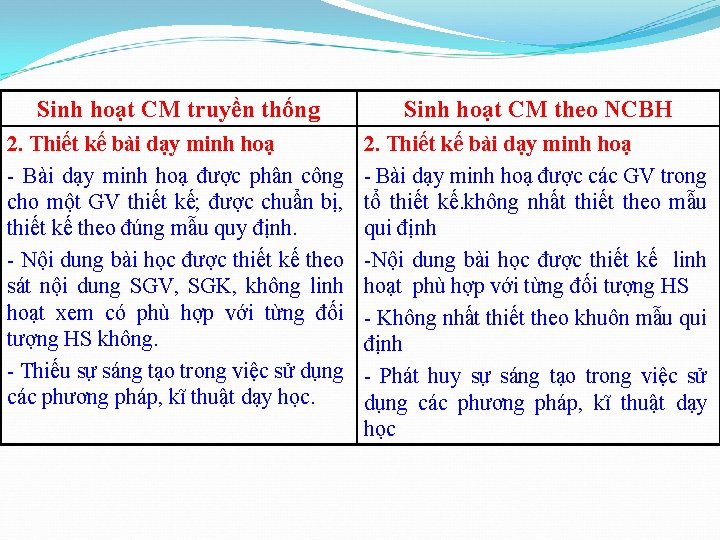 | Sinh hoạt CM truyền thống | Sinh hoạt CM theo NCBH |
|---|---|
| 2. Thiết kế bài dạy minh hoạ<br>- Bài dạy minh hoạ được phân công cho một GV thiết kế; được chuẩn bị, thiết kế theo đúng mẫu quy định.<br>- Nội dung bài học được thiết kế theo sát nội dung SGV, SGK, không linh hoạt xem có phù hợp với từng đối tượng HS không.<br>- Thiếu sự sáng tạo trong việc sử dụng các phương pháp, kĩ thuật dạy học. | 2. Thiết kế bài dạy minh hoạ<br>- Bài dạy minh hoạ được các GV trong tổ thiết kế.không nhất thiết theo mẫu qui định<br>-Nội dung bài học được thiết kế linh hoạt phù hợp với từng đối tượng HS<br>- Không nhất thiết theo khuôn mẫu qui định<br>- Phát huy sự sáng tạo trong việc sử dụng các phương pháp, kĩ thuật dạy học |